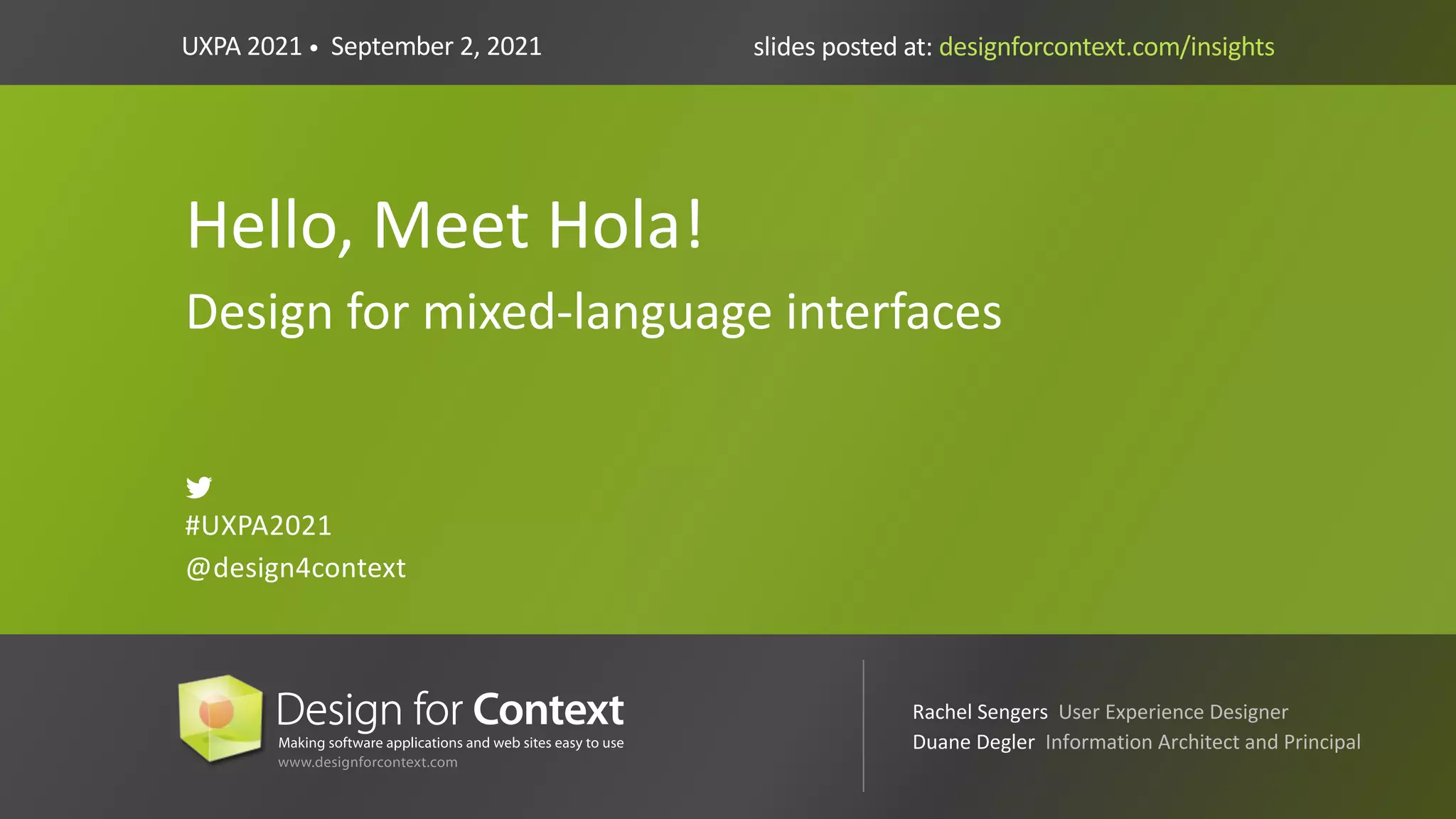 UXPA 2021 • September 2, 2021

slides posted at: designforcontext.com/insights

Hello, Meet Hola!

Design for mixed-language interfaces

#UXPA2021
@design4context

Design for Context
Making software applications and web sites easy to use
www.designforcontext.com

Rachel Sengers User Experience Designer
Duane Degler Information Architect and Principal